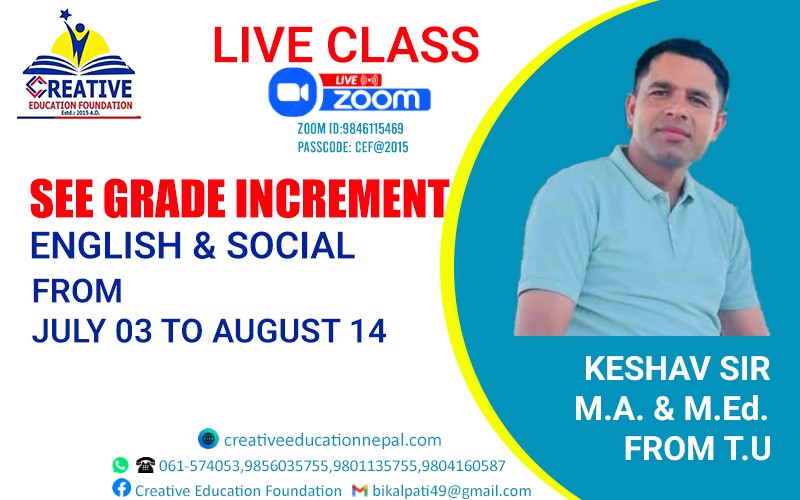 CREATIVE
EDUCATION FOUNDATION
Estd.: 2015 A.D.

LIVE CLASS

LIVE
ZOOM

ZOOM ID:9846115469
PASSCODE: CEF@2015

SEE GRADE INCREMENT
ENGLISH & SOCIAL
FROM
JULY 03 TO AUGUST 14

KESHAV SIR
M.A. & M.Ed.
FROM T.U

creativeeducationnepal.com
061-574053,9856035755,9801135755,9804160587
Creative Education Foundation bikalpati49@gmail.com